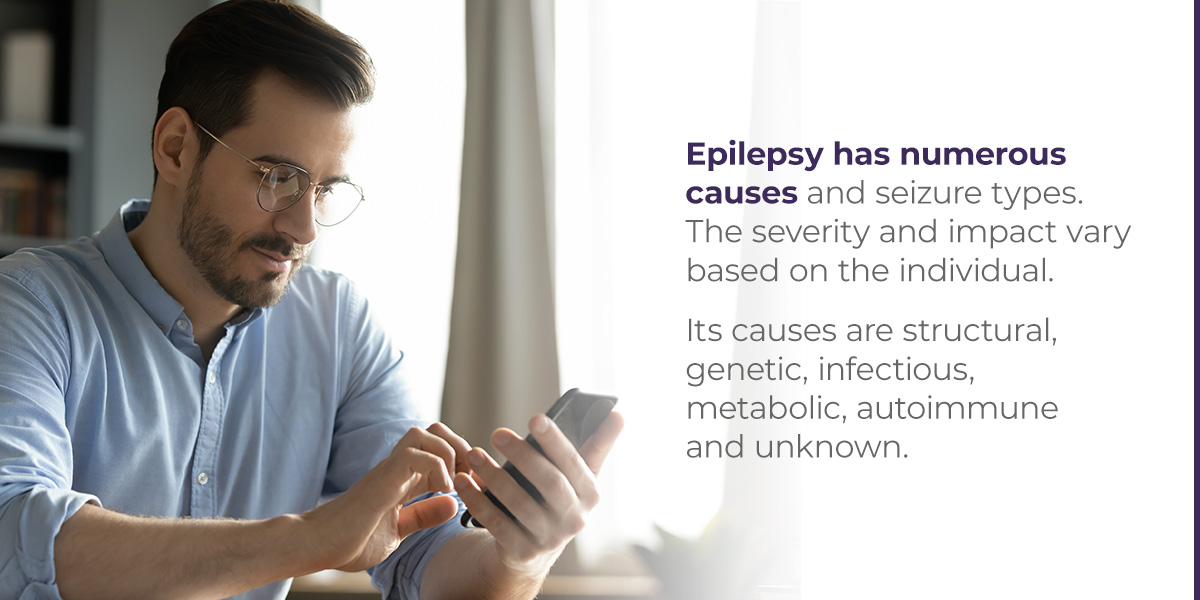 Epilepsy has numerous causes and seizure types. The severity and impact vary based on the individual.

Its causes are structural, genetic, infectious, metabolic, autoimmune and unknown.